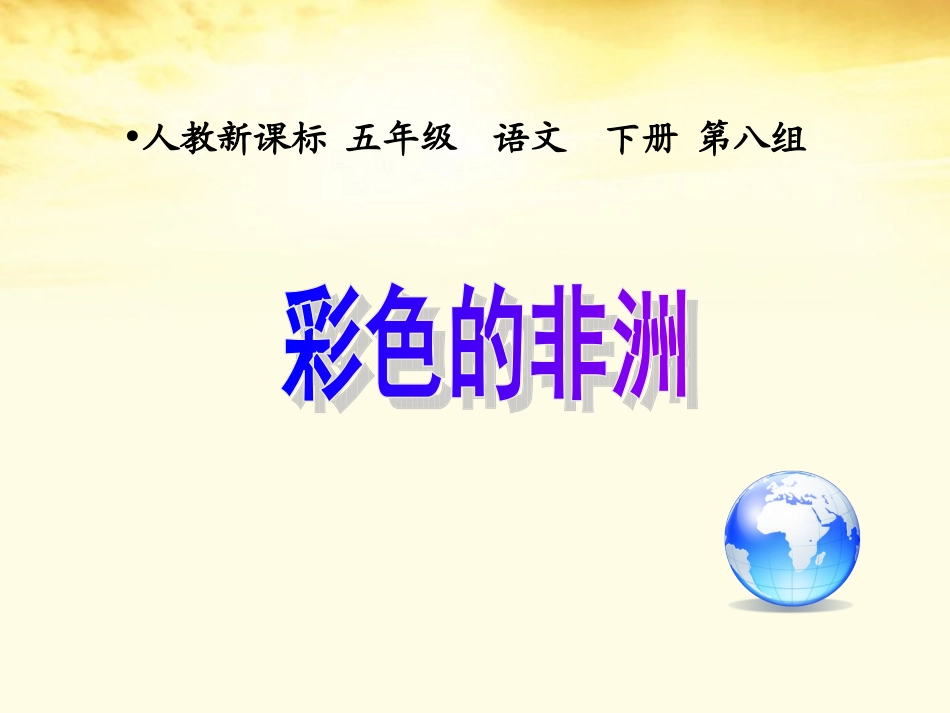 •人教新课标 五年级 语文 下册 第八组

彩色的非洲